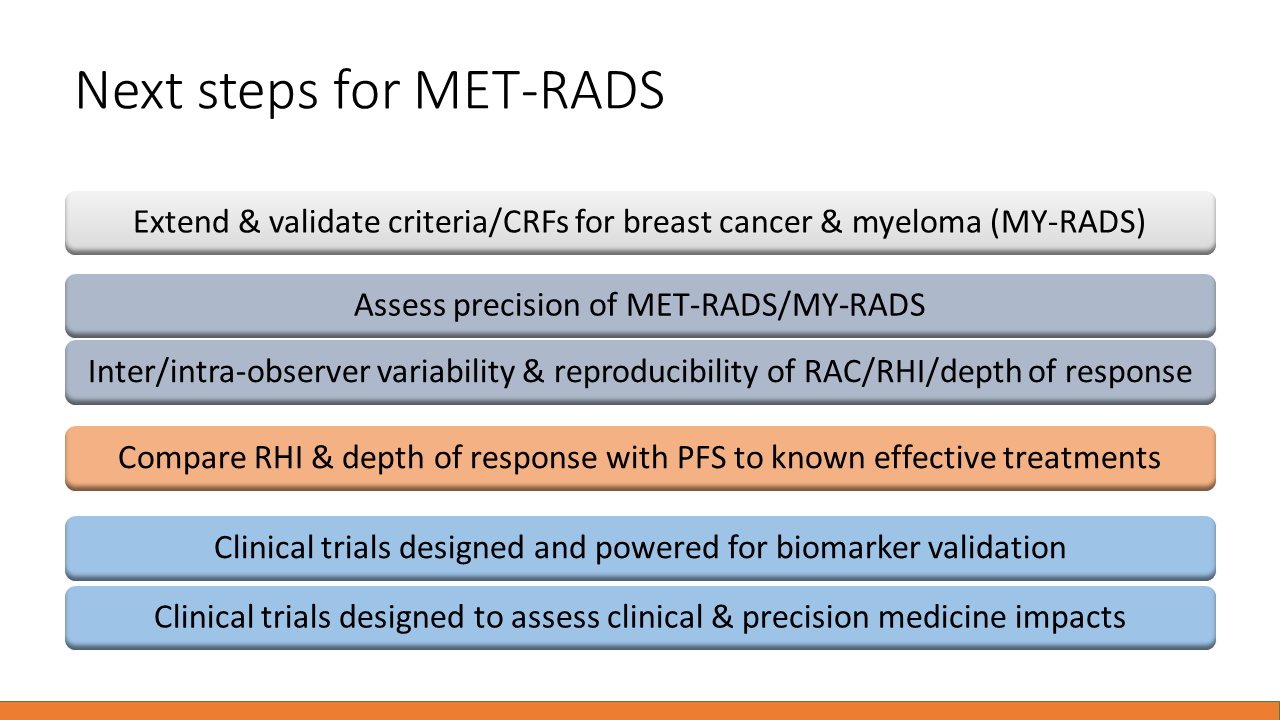 Next steps for MET-RADS

Extend & validate criteria/CRFs for breast cancer & myeloma (MY-RADS)

Assess precision of MET-RADS/MY-RADS

Inter/intra-observer variability & reproducibility of RAC/RHI/depth of response

Compare RHI & depth of response with PFS to known effective treatments

Clinical trials designed and powered for biomarker validation

Clinical trials designed to assess clinical & precision medicine impacts